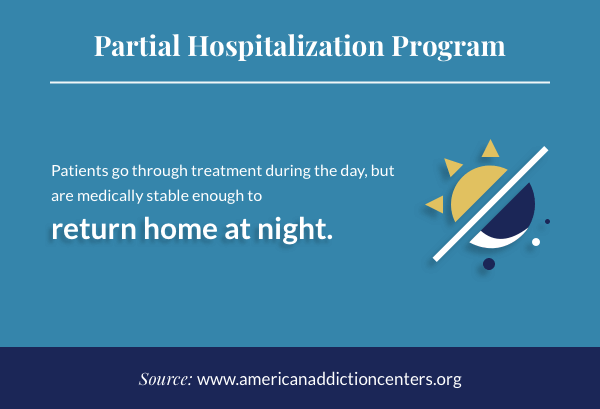 Partial Hospitalization Program

Patients go through treatment during the day, but are medically stable enough to

return home at night.

Source: www.americanaddictioncenters.org